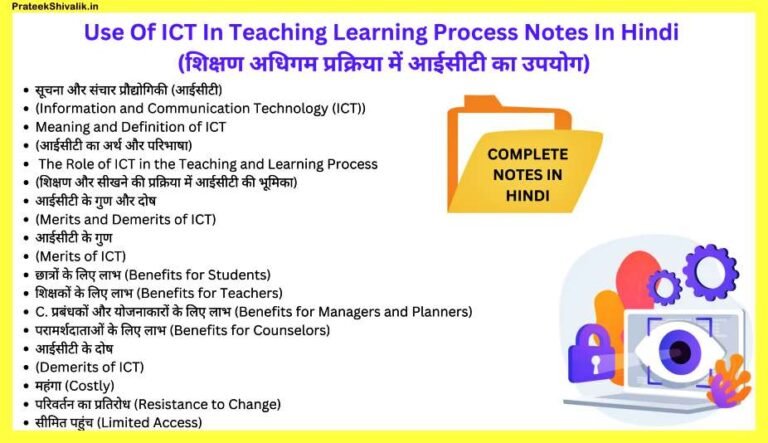 PrateekShivalik.in

Use Of ICT In Teaching Learning Process Notes In Hindi
(शिक्षण अधिगम प्रक्रिया में आईसीटी का उपयोग)

- सूचना और संचार प्रौद्योगिकी (आईसीटी)
- (Information and Communication Technology (ICT))
- Meaning and Definition of ICT
- (आईसीटी का अर्थ और परिभाषा)
- The Role of ICT in the Teaching and Learning Process
- (शिक्षण और सीखने की प्रक्रिया में आईसीटी की भूमिका)
- आईसीटी के गुण और दोष
- (Merits and Demerits of ICT)
- आईसीटी के गुण
- (Merits of ICT)
- छात्रों के लिए लाभ (Benefits for Students)
- शिक्षकों के लिए लाभ (Benefits for Teachers)
- C. प्रबंधकों और योजनाकारों के लिए लाभ (Benefits for Managers and Planners)
- परामर्शदाताओं के लिए लाभ (Benefits for Counselors)
- आईसीटी के दोष
- (Demerits of ICT)
- महंगा (Costly)
- परिवर्तन का प्रतिरोध (Resistance to Change)
- सीमित पहुंच (Limited Access)

COMPLETE NOTES IN HINDI